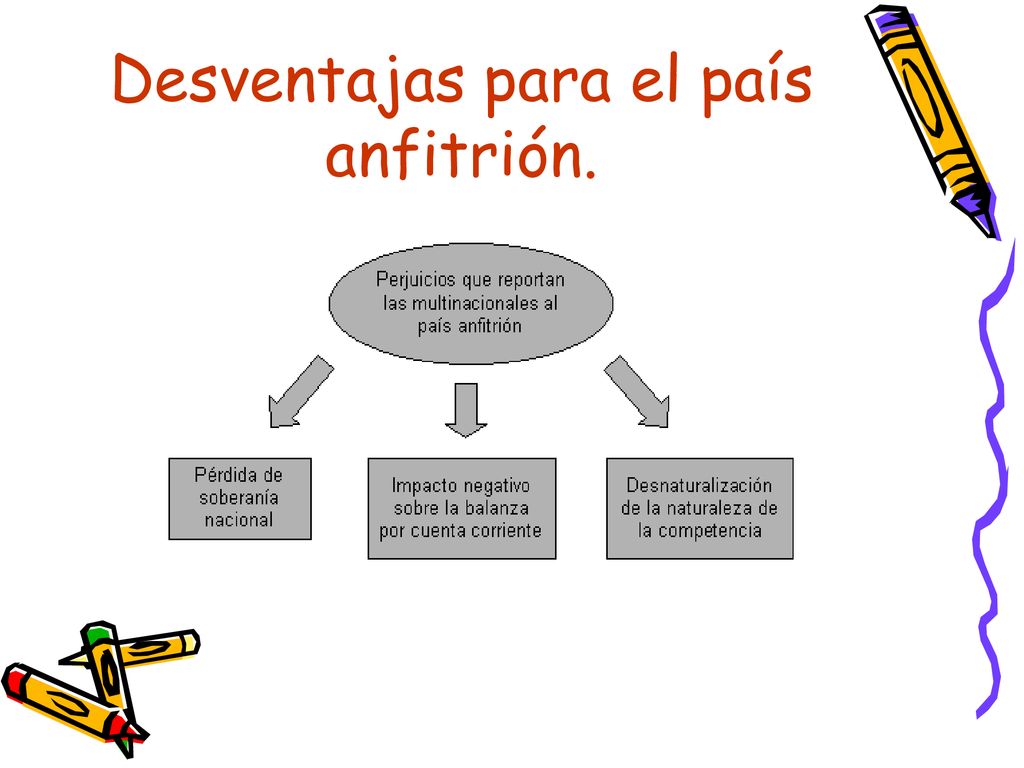 Desventajas para el país anfitrión.

Perjuicios que reportan las multinacionales al país anfitrión

Pérdida de soberanía nacional

Impacto negativo sobre la balanza por cuenta corriente

Desnaturalización de la naturaleza de la competencia